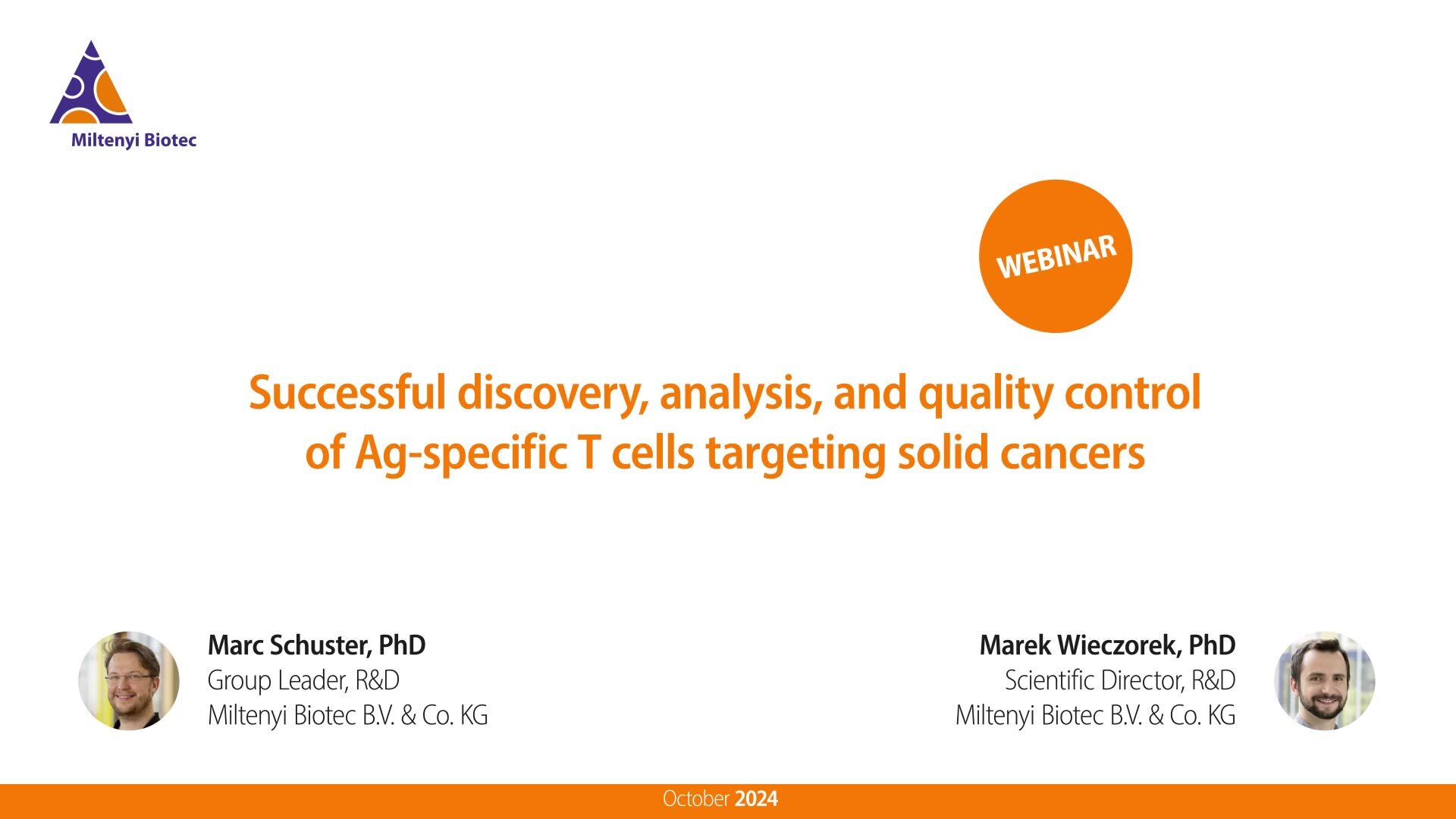 Miltenyi Biotec

WEBINAR

Successful discovery, analysis, and quality control of Ag-specific T cells targeting solid cancers

Marc Schuster, PhD
Group Leader, R&D
Miltenyi Biotec B.V. & Co. KG

Marek Wieczorek, PhD
Scientific Director, R&D
Miltenyi Biotec B.V. & Co. KG

October 2024